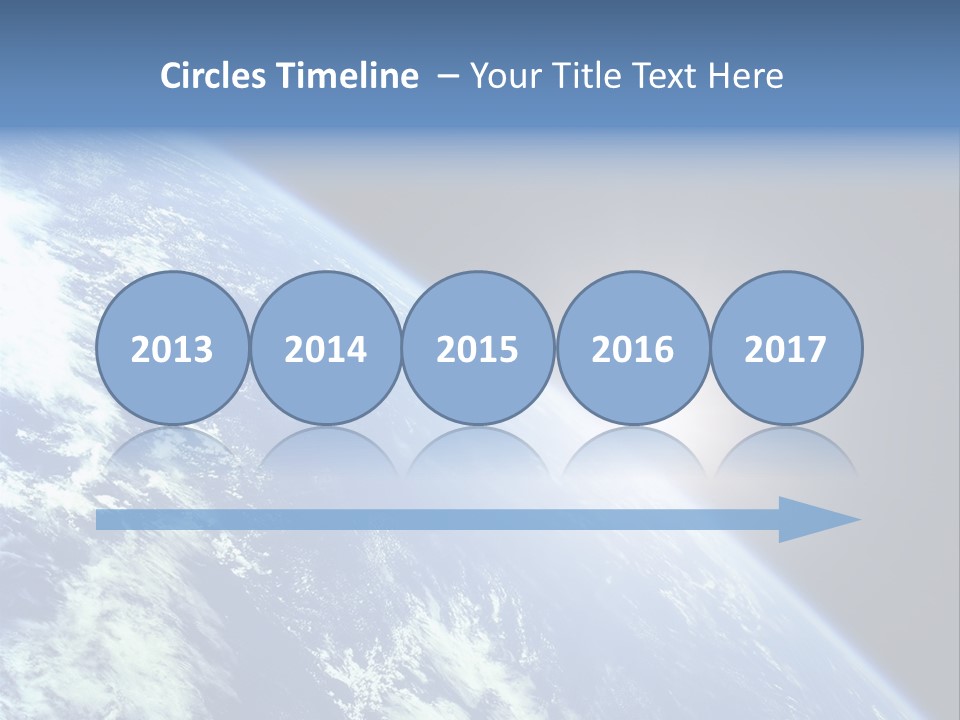 Circles Timeline – Your Title Text Here

2013

2014

2015

2016

2017